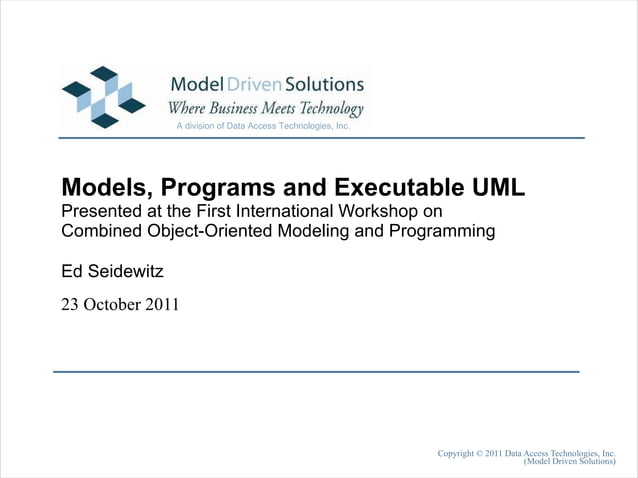 Model Driven Solutions
Where Business Meets Technology
A division of Data Access Technologies, Inc.

Models, Programs and Executable UML
Presented at the First International Workshop on Combined Object-Oriented Modeling and Programming

Ed Seidewitz

23 October 2011

Copyright © 2011 Data Access Technologies, Inc. (Model Driven Solutions)